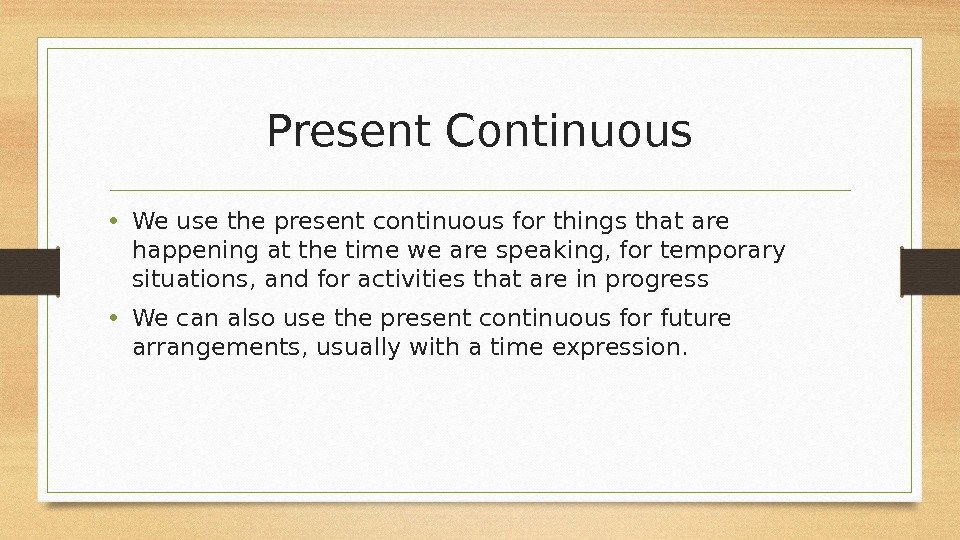 Present Continuous

• We use the present continuous for things that are happening at the time we are speaking, for temporary situations, and for activities that are in progress

• We can also use the present continuous for future arrangements, usually with a time expression.